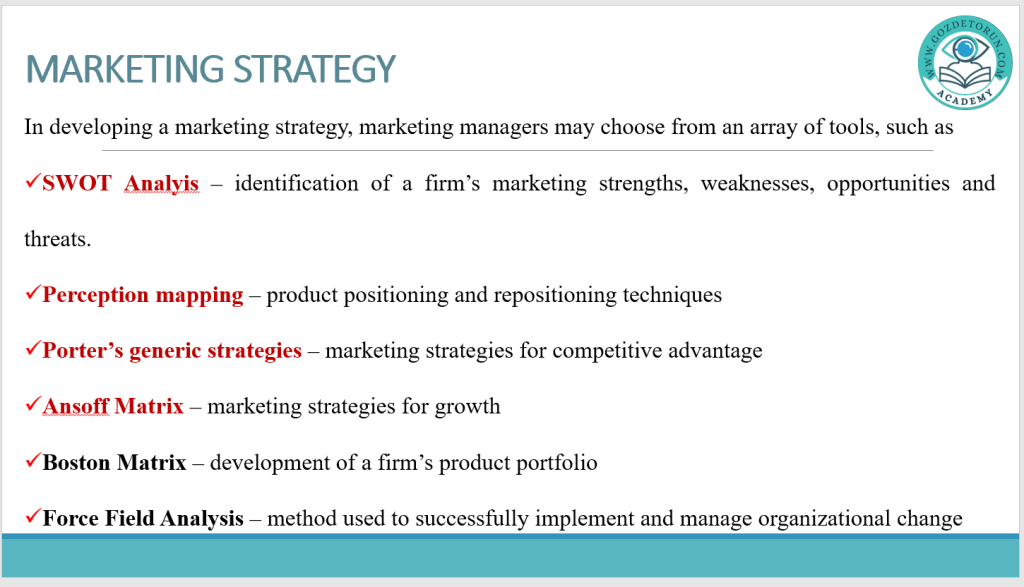 MARKETING STRATEGY

WWW.GOZDETORUN.COM
ACADEMY

In developing a marketing strategy, marketing managers may choose from an array of tools, such as

✓SWOT Analyis – identification of a firm's marketing strengths, weaknesses, opportunities and threats.

✓Perception mapping – product positioning and repositioning techniques

✓Porter's generic strategies – marketing strategies for competitive advantage

✓Ansoff Matrix – marketing strategies for growth

✓Boston Matrix – development of a firm's product portfolio

✓Force Field Analysis – method used to successfully implement and manage organizational change